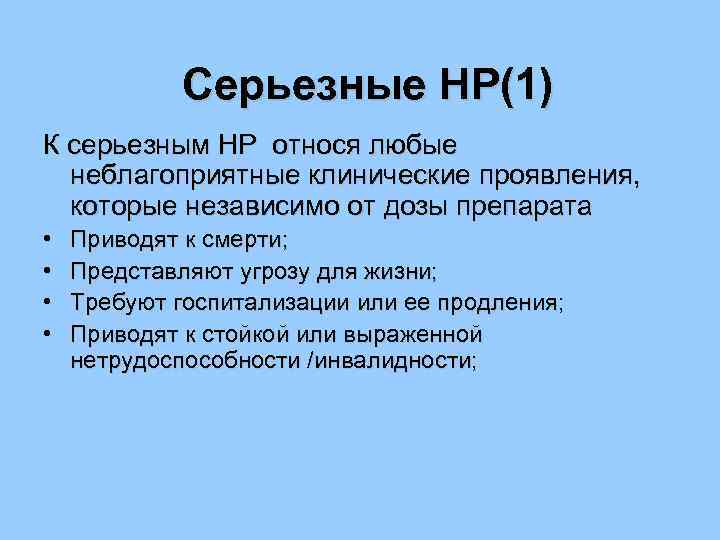 Серьезные НР(1)

К серьезным НР относя любые неблагоприятные клинические проявления, которые независимо от дозы препарата

• Приводят к смерти;
• Представляют угрозу для жизни;
• Требуют госпитализации или ее продления;
• Приводят к стойкой или выраженной нетрудоспособности /инвалидности;